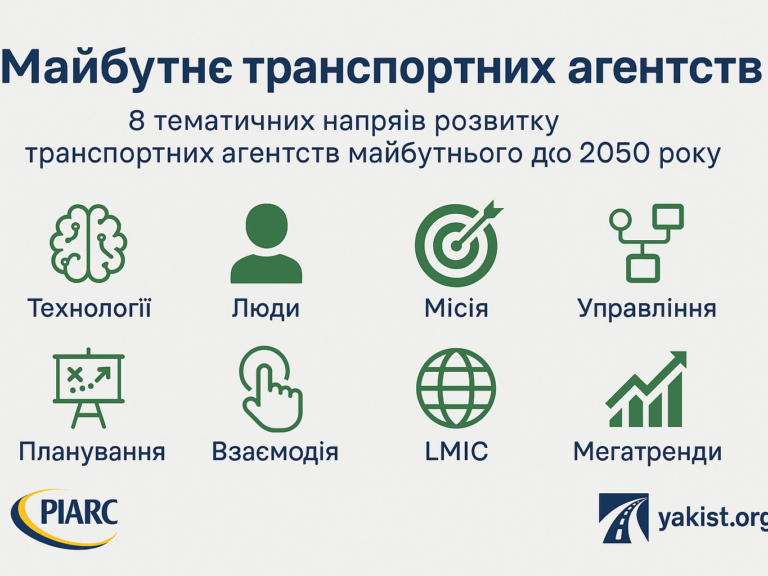 Майбутнє транспортних агентств

8 тематичних напрявів розвитку транспортних агентств майбутнього до 2050 року

Технології

Люди

Місія

Управління

Планування

Взаємодія

LMIC

Мегатренди

PIARC

yakist.org